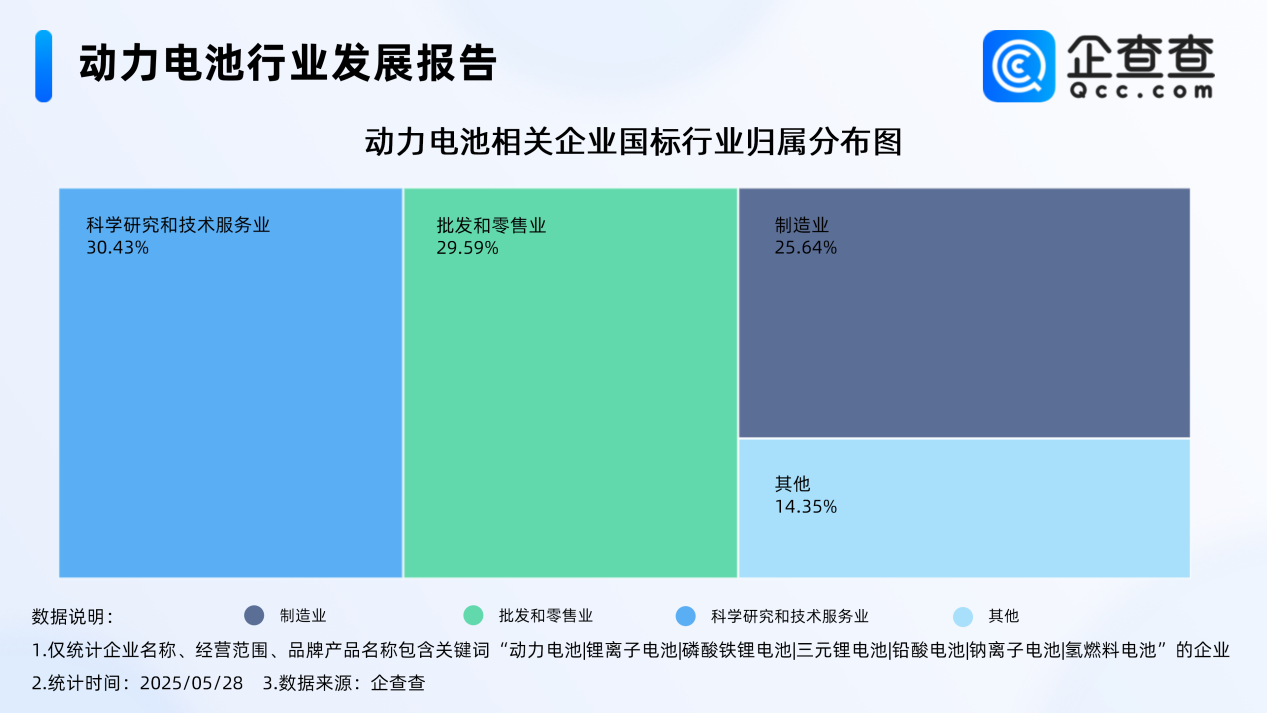 动力电池行业发展报告

企查查
Qcc.com

动力电池相关企业国标行业归属分布图

科学研究和技术服务业
30.43%

批发和零售业
29.59%

制造业
25.64%

其他
14.35%

数据说明：

制造业 批发和零售业 科学研究和技术服务业 其他

1.仅统计企业名称、经营范围、品牌产品名称包含关键词“动力电池|锂离子电池|磷酸铁锂电池|三元锂电池|铅酸电池|钠离子电池|氢燃料电池”的企业

2.统计时间：2025/05/28 3.数据来源：企查查